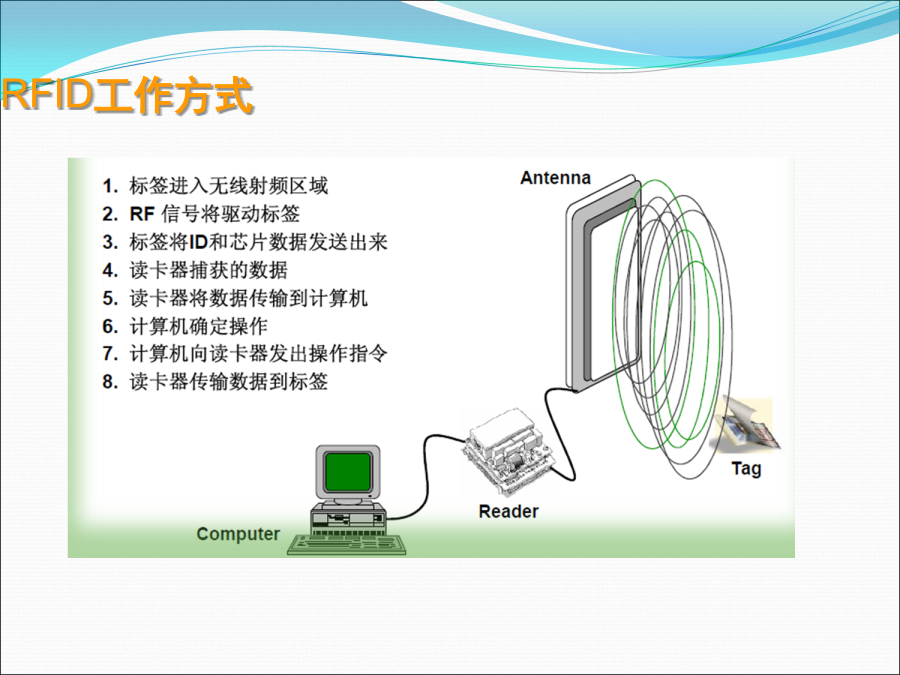 RFID工作方式

1. 标签进入无线射频区域
2. RF 信号将驱动标签
3. 标签将ID和芯片数据发送出来
4. 读卡器捕获的数据
5. 读卡器将数据传输到计算机
6. 计算机确定操作
7. 计算机向读卡器发出操作指令
8. 读卡器传输数据到标签

Antenna

Tag

Reader

Computer